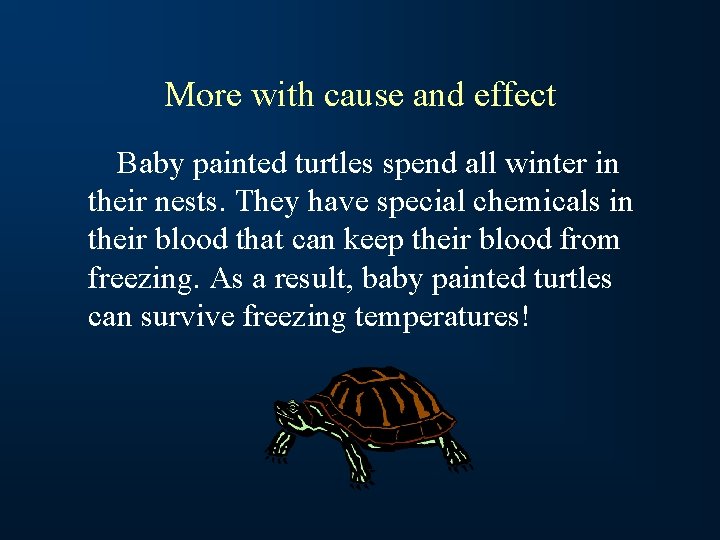 More with cause and effect

Baby painted turtles spend all winter in their nests. They have special chemicals in their blood that can keep their blood from freezing. As a result, baby painted turtles can survive freezing temperatures!